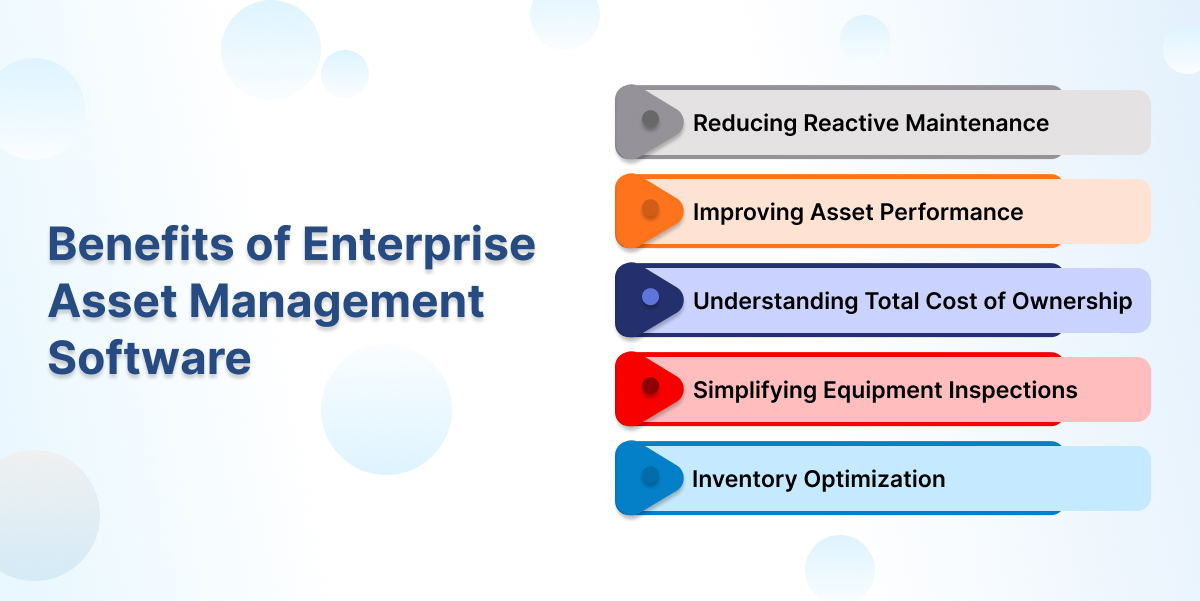 Benefits of Enterprise Asset Management Software

Reducing Reactive Maintenance

Improving Asset Performance

Understanding Total Cost of Ownership

Simplifying Equipment Inspections

Inventory Optimization